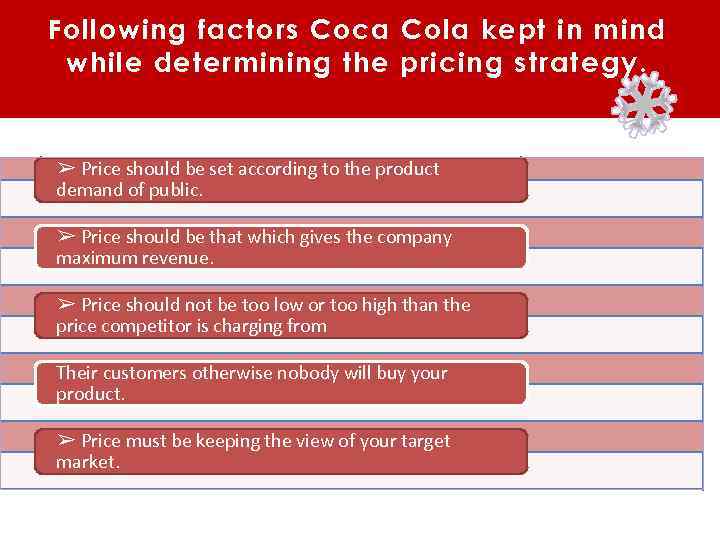 Following factors Coca Cola kept in mind while determining the pricing strategy.

➢ Price should be set according to the product demand of public.

➢ Price should be that which gives the company maximum revenue.

➢ Price should not be too low or too high than the price competitor is charging from

Their customers otherwise nobody will buy your product.

➢ Price must be keeping the view of your target market.